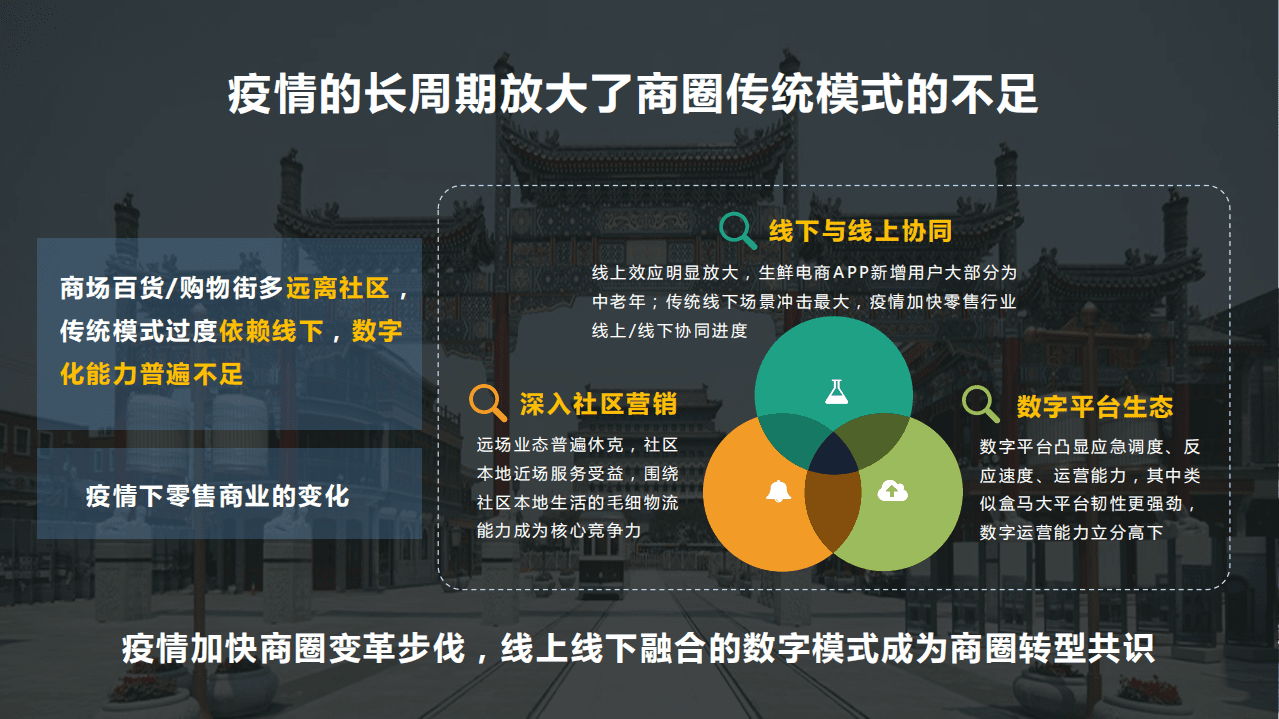 疫情的长周期放大了商圈传统模式的不足

商场百货/购物街多远离社区，传统模式过度依赖线下，数字化能力普遍不足

疫情下零售商业的变化

线下与线上协同

线上效应明显放大，生鲜电商APP新增用户大部分为中老年；传统线下场景冲击最大，疫情加快零售行业线上/线下协同进度

深入社区营销

远场业态普遍休克，社区本地近场服务受益，围绕社区本地生活的毛细物流能力成为核心竞争力

数字平台生态

数字平台凸显应急调度、反应速度、运营能力，其中类似盒马大平台韧性更强劲，数字运营能力立分高下

疫情加快商圈变革步伐，线上线下融合的数字模式成为商圈转型共识